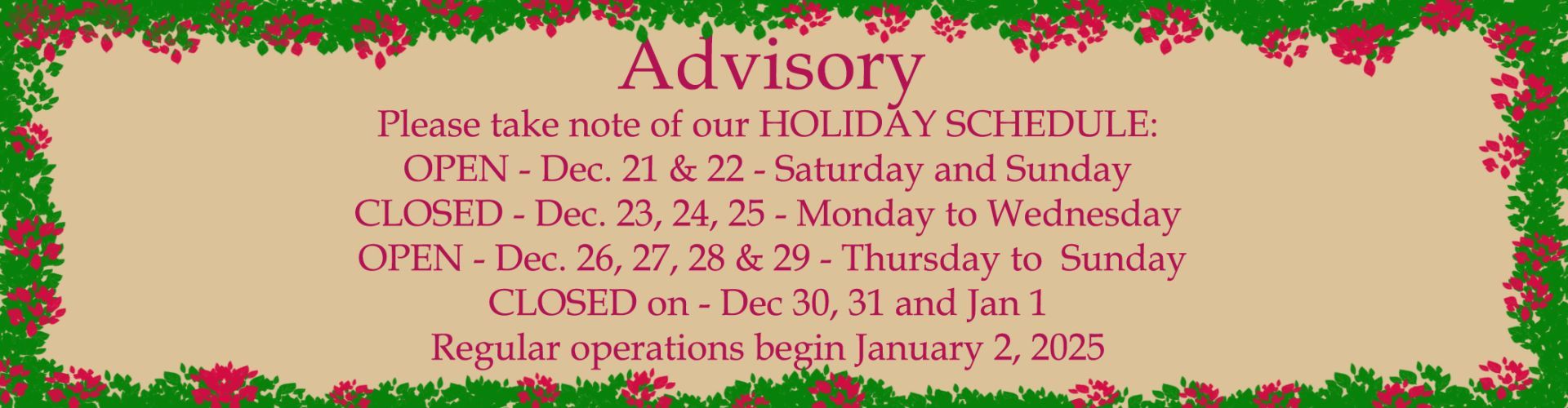 Advisory

Please take note of our HOLIDAY SCHEDULE:
OPEN - Dec. 21 & 22 - Saturday and Sunday
CLOSED - Dec. 23, 24, 25 - Monday to Wednesday
OPEN - Dec. 26, 27, 28 & 29 - Thursday to Sunday
CLOSED on - Dec 30, 31 and Jan 1
Regular operations begin January 2, 2025